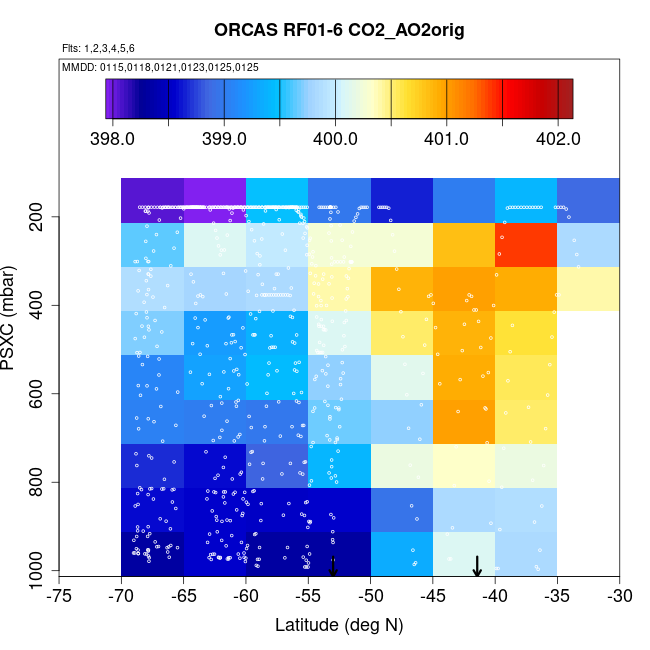 ORCAS RF01-6 CO2_AO2orig

Flts: 1,2,3,4,5,6

MMDD: 0115,0118,0121,0123,0125,0125

398.0
399.0
400.0
401.0
402.0

PSXC (mbar)

200
400
600
800
1000

-75
-70
-65
-60
-55
-50
-45
-40
-35
-30

Latitude (deg N)